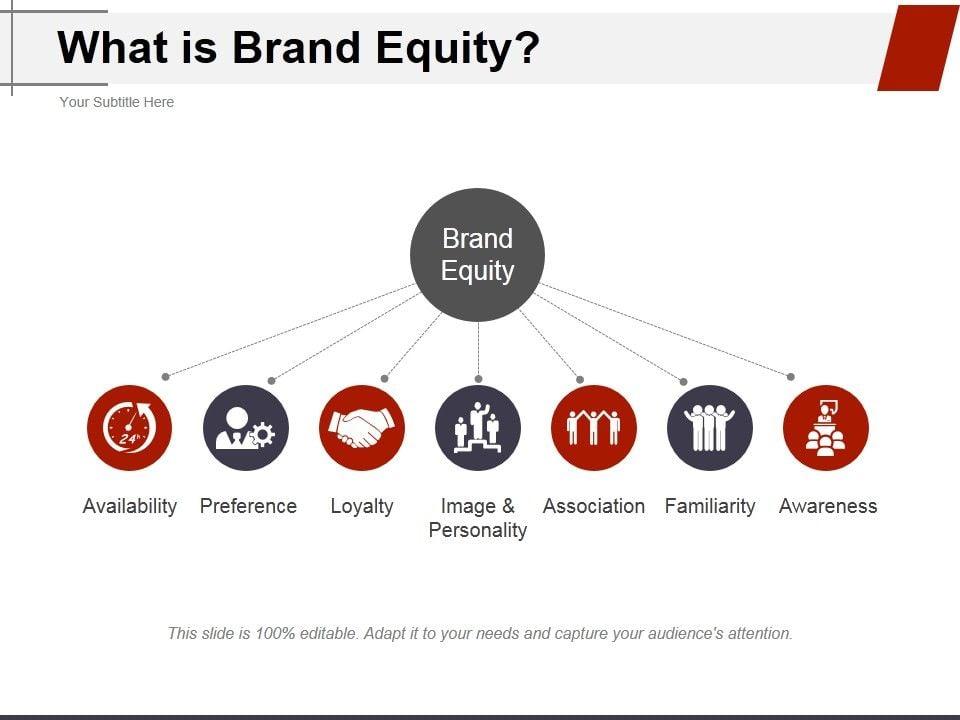 What is Brand Equity?

Your Subtitle Here

Brand Equity

24h

Availability

Preference

Loyalty

Image & Personality

Association

Familiarity

Awareness

This slide is 100% editable. Adapt it to your needs and capture your audience's attention.